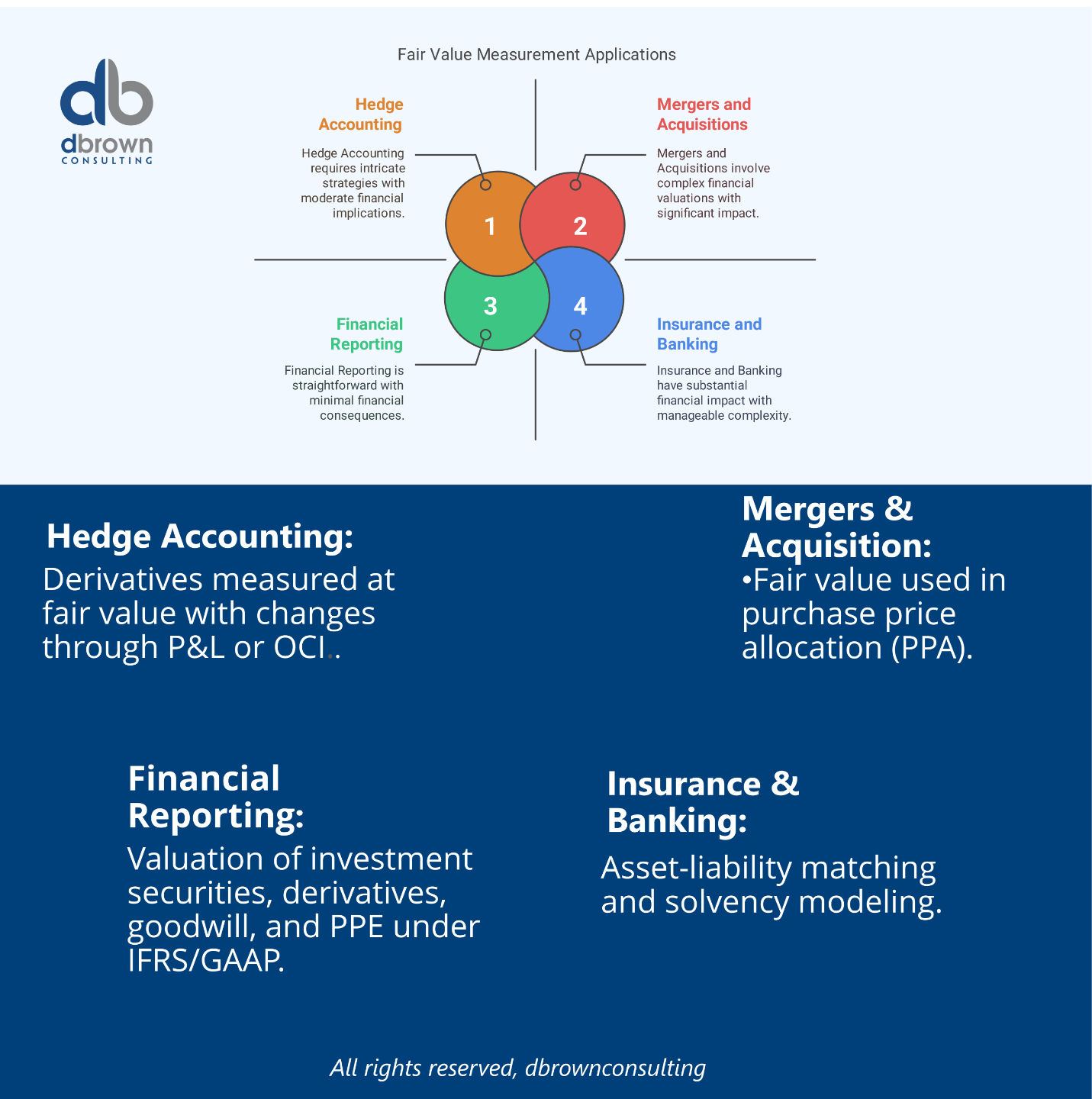 db
dbrown
CONSULTING

Fair Value Measurement Applications

Hedge Accounting

Hedge Accounting requires intricate strategies with moderate financial implications.

Mergers and Acquisitions

Mergers and Acquisitions involve complex financial valuations with significant impact.

1

2

3

4

Financial Reporting

Financial Reporting is straightforward with minimal financial consequences.

Insurance and Banking

Insurance and Banking have substantial financial impact with manageable complexity.

Hedge Accounting:
Derivatives measured at fair value with changes through P&L or OCI..

Mergers & Acquisition:
•Fair value used in purchase price allocation (PPA).

Financial Reporting:
Valuation of investment securities, derivatives, goodwill, and PPE under IFRS/GAAP.

Insurance & Banking:
Asset-liability matching and solvency modeling.

All rights reserved, dbrownconsulting